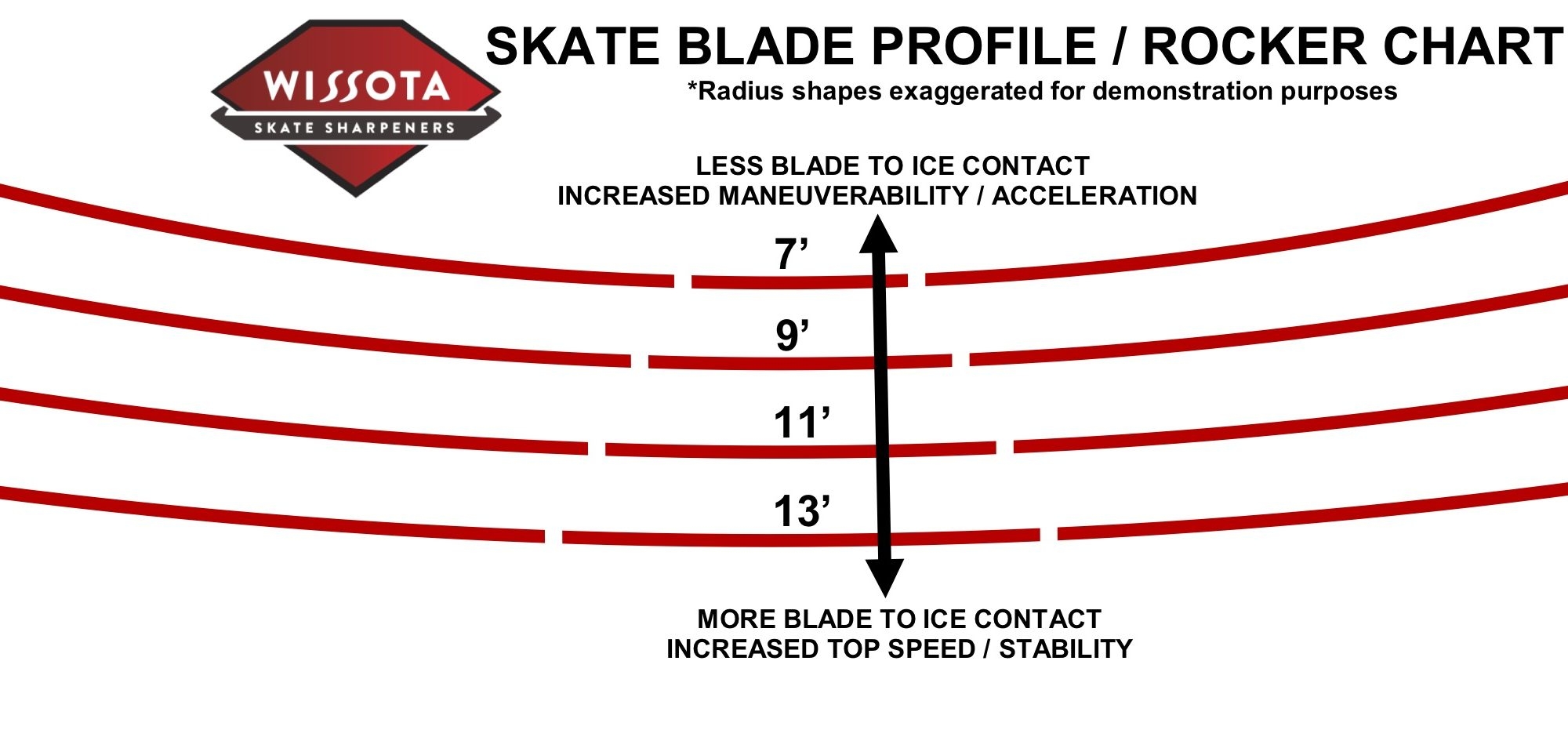 WISSOTA
SKATE SHARPENERS

SKATE BLADE PROFILE / ROCKER CHART
*Radius shapes exaggerated for demonstration purposes

LESS BLADE TO ICE CONTACT
INCREASED MANEUVERABILITY / ACCELERATION

7’

9’

11’

13’

MORE BLADE TO ICE CONTACT
INCREASED TOP SPEED / STABILITY